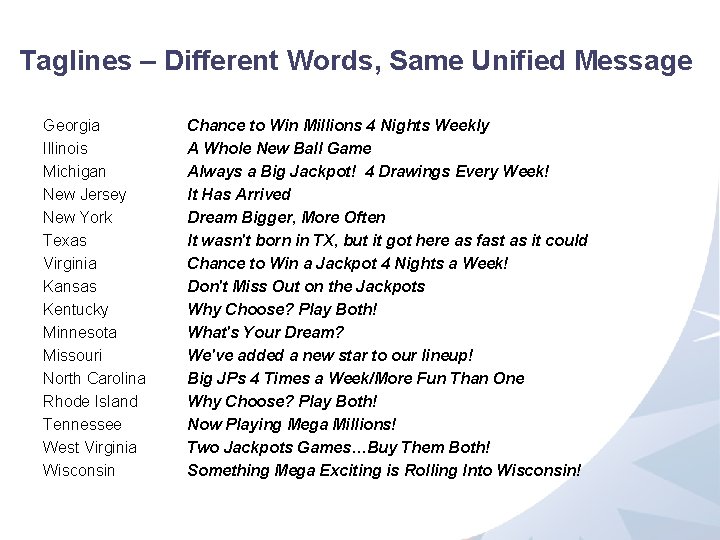 Taglines – Different Words, Same Unified Message

| | |
|---|---|
| Georgia | Chance to Win Millions 4 Nights Weekly |
| Illinois | A Whole New Ball Game |
| Michigan | Always a Big Jackpot! 4 Drawings Every Week! |
| New Jersey | It Has Arrived |
| New York | Dream Bigger, More Often |
| Texas | It wasn't born in TX, but it got here as fast as it could |
| Virginia | Chance to Win a Jackpot 4 Nights a Week! |
| Kansas | Don't Miss Out on the Jackpots |
| Kentucky | Why Choose? Play Both! |
| Minnesota | What's Your Dream? |
| Missouri | We've added a new star to our lineup! |
| North Carolina | Big JPs 4 Times a Week/More Fun Than One |
| Rhode Island | Why Choose? Play Both! |
| Tennessee | Now Playing Mega Millions! |
| West Virginia | Two Jackpots Games…Buy Them Both! |
| Wisconsin | Something Mega Exciting is Rolling Into Wisconsin! |